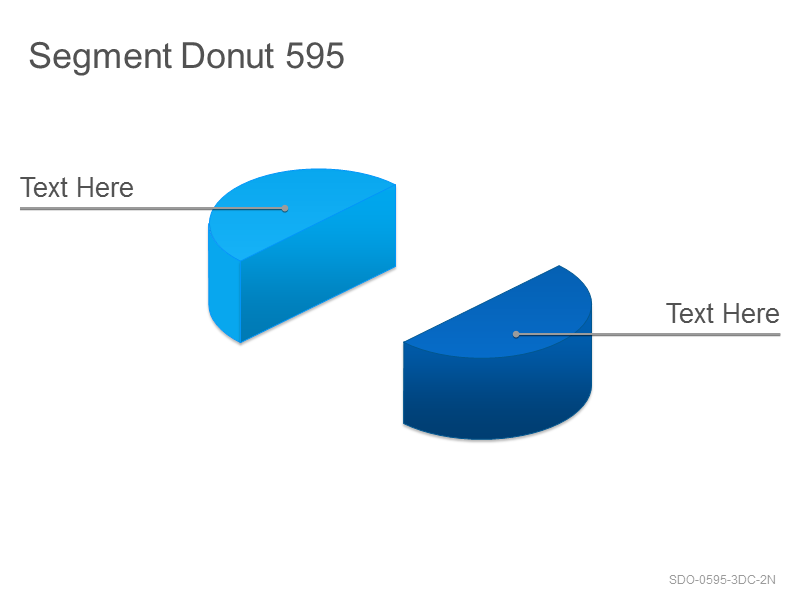 Segment Donut 595

Text Here

Text Here

SDO-0595-3DC-2N